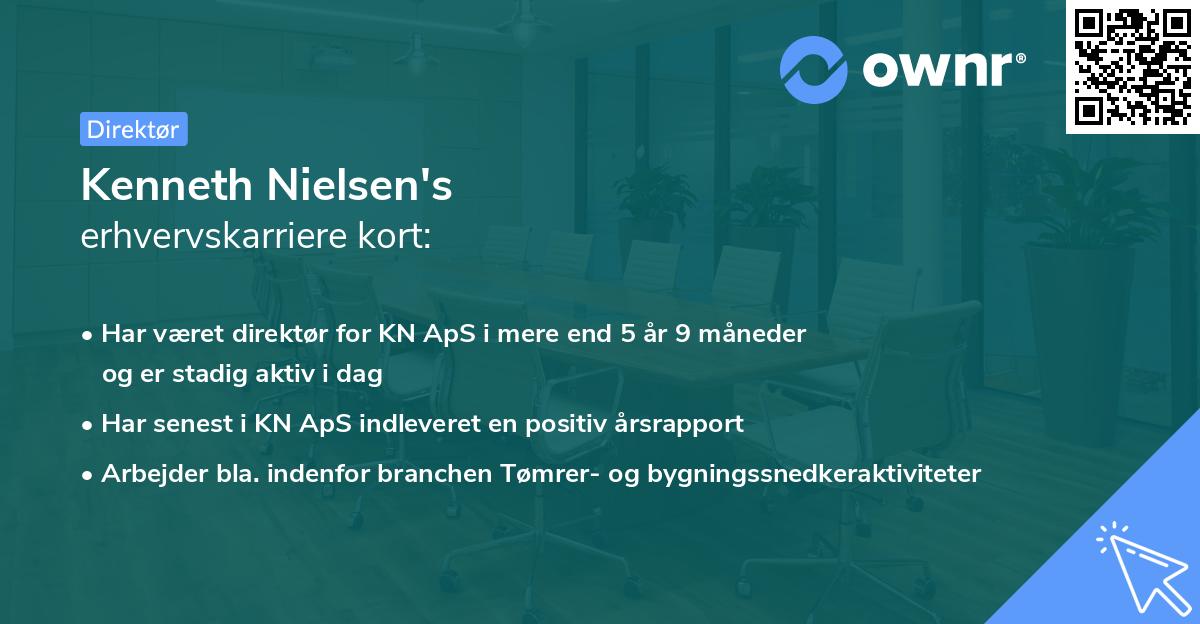 ownr®

Direktør

Kenneth Nielsen's
erhvervskarriere kort:

• Har været direktør for KN ApS i mere end 5 år 9 måneder og er stadig aktiv i dag
• Har senest i KN ApS indleveret en positiv årsrapport
• Arbejder bla. indenfor branchen Tømrer- og bygningssnedkeraktiviteter